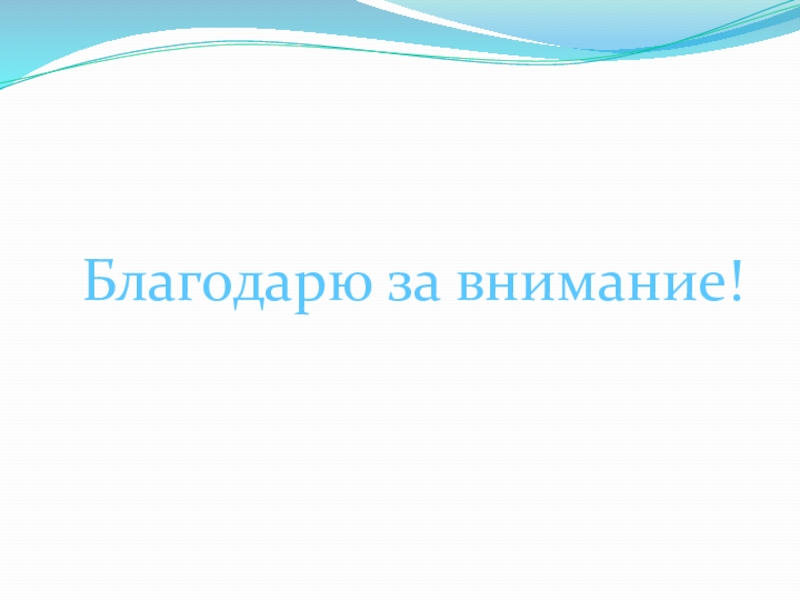 Благодарю за внимание!